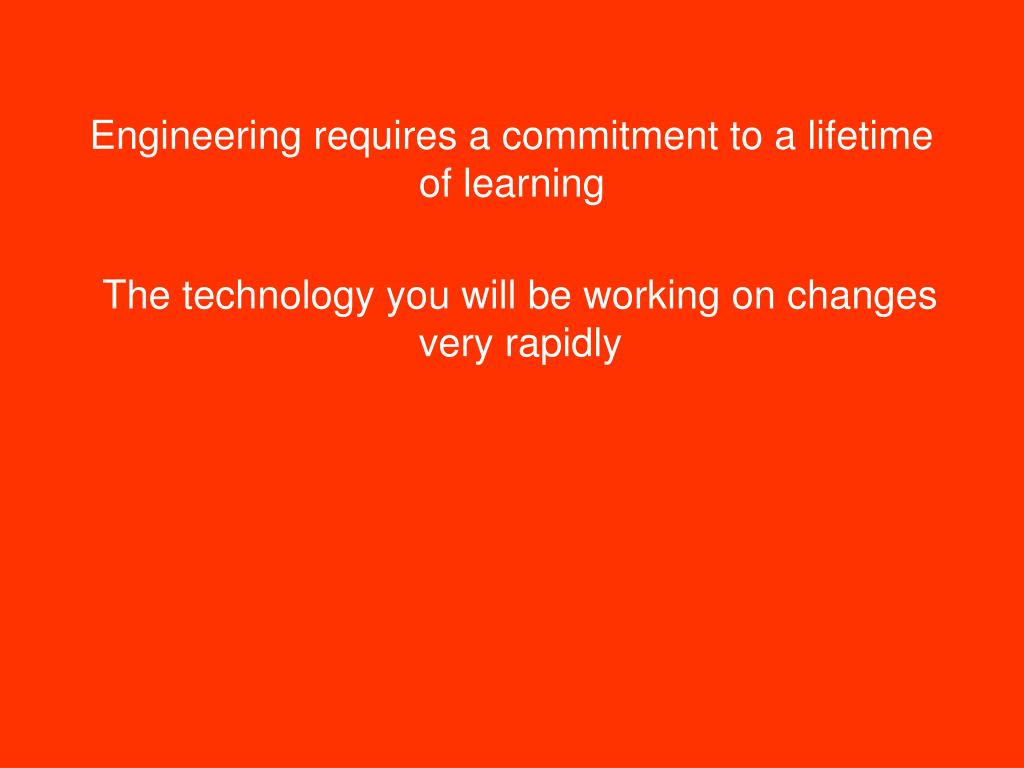 Engineering requires a commitment to a lifetime of learning

The technology you will be working on changes very rapidly